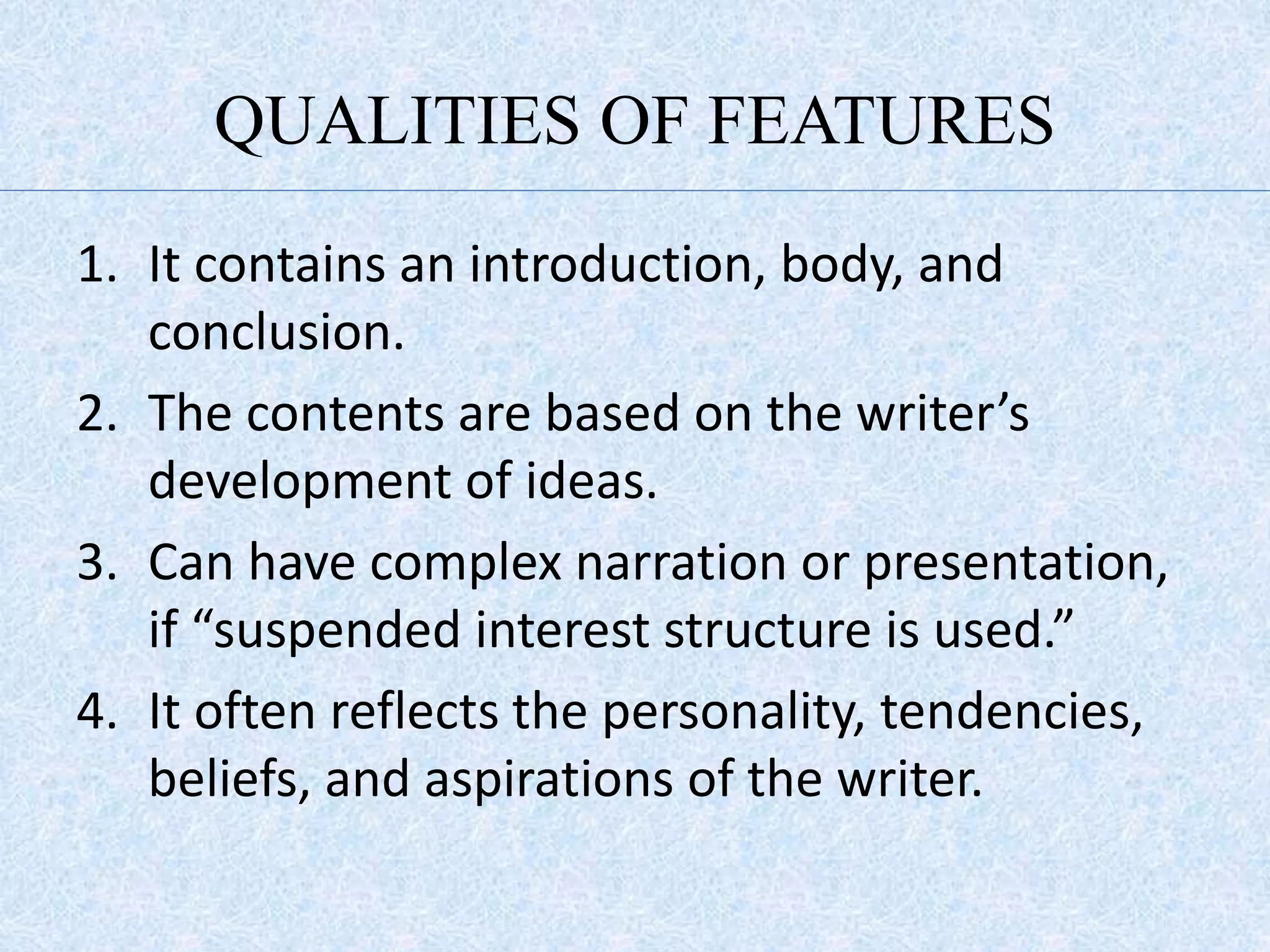 QUALITIES OF FEATURES

1. It contains an introduction, body, and conclusion.
2. The contents are based on the writer’s development of ideas.
3. Can have complex narration or presentation, if “suspended interest structure is used.”
4. It often reflects the personality, tendencies, beliefs, and aspirations of the writer.